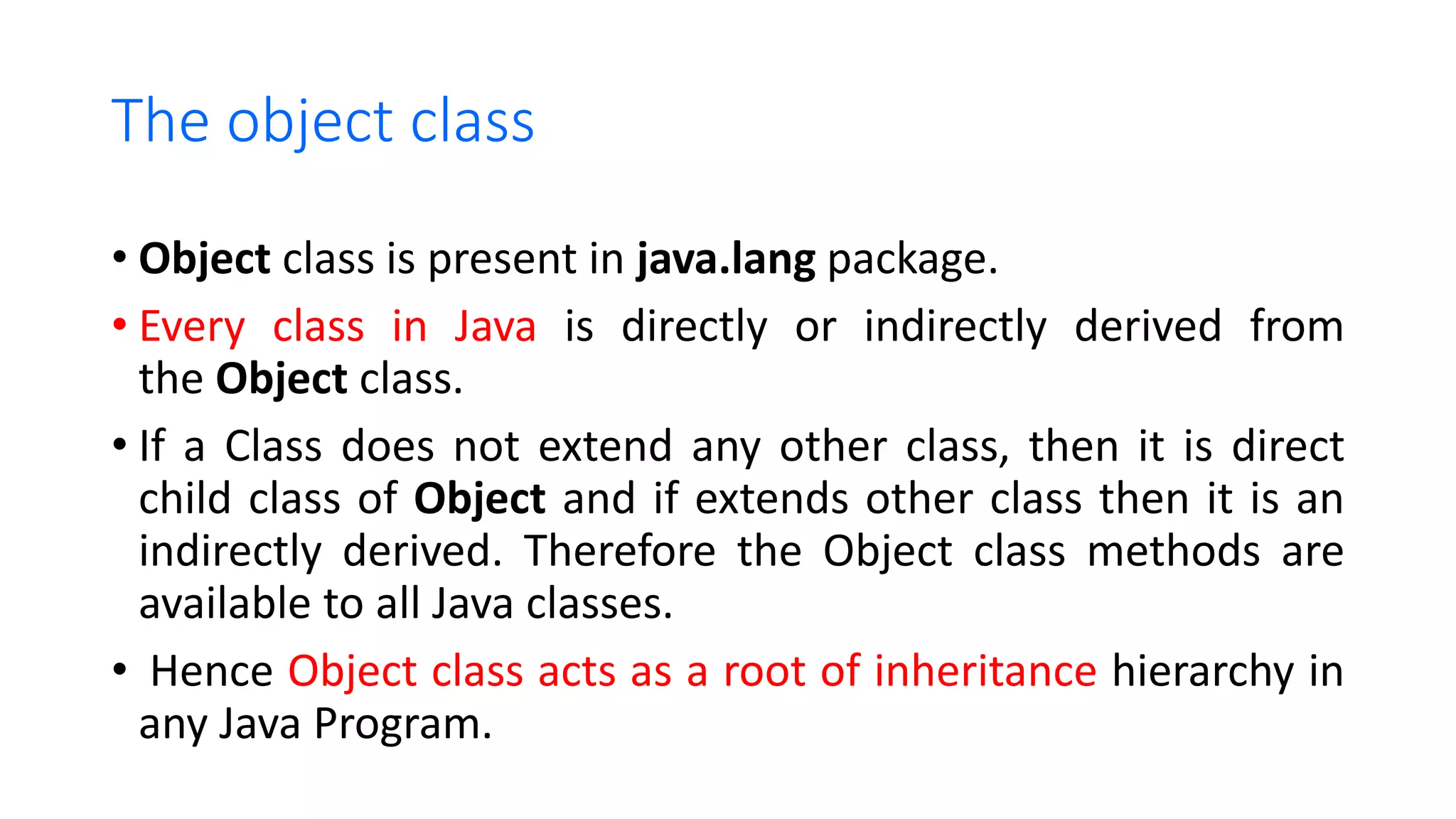 The object class

• Object class is present in java.lang package.

• Every class in Java is directly or indirectly derived from the Object class.

• If a Class does not extend any other class, then it is direct child class of Object and if extends other class then it is an indirectly derived. Therefore the Object class methods are available to all Java classes.

• Hence Object class acts as a root of inheritance hierarchy in any Java Program.